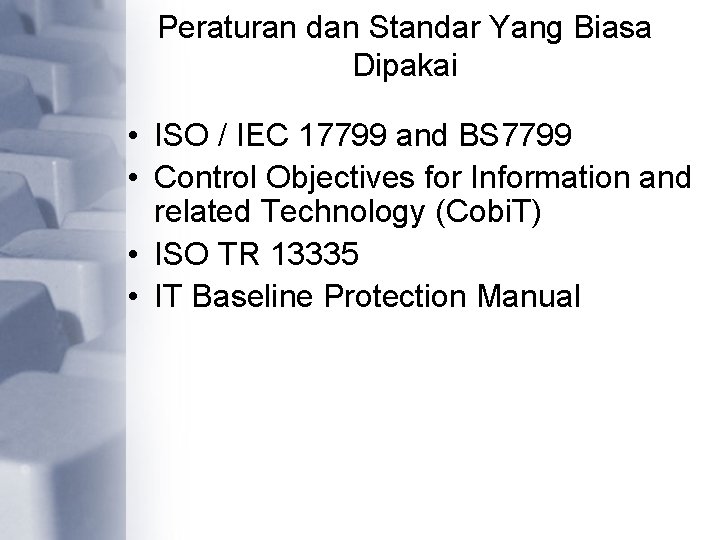 Peraturan dan Standar Yang Biasa Dipakai

• ISO / IEC 17799 and BS7799
• Control Objectives for Information and related Technology (CobiT)
• ISO TR 13335
• IT Baseline Protection Manual